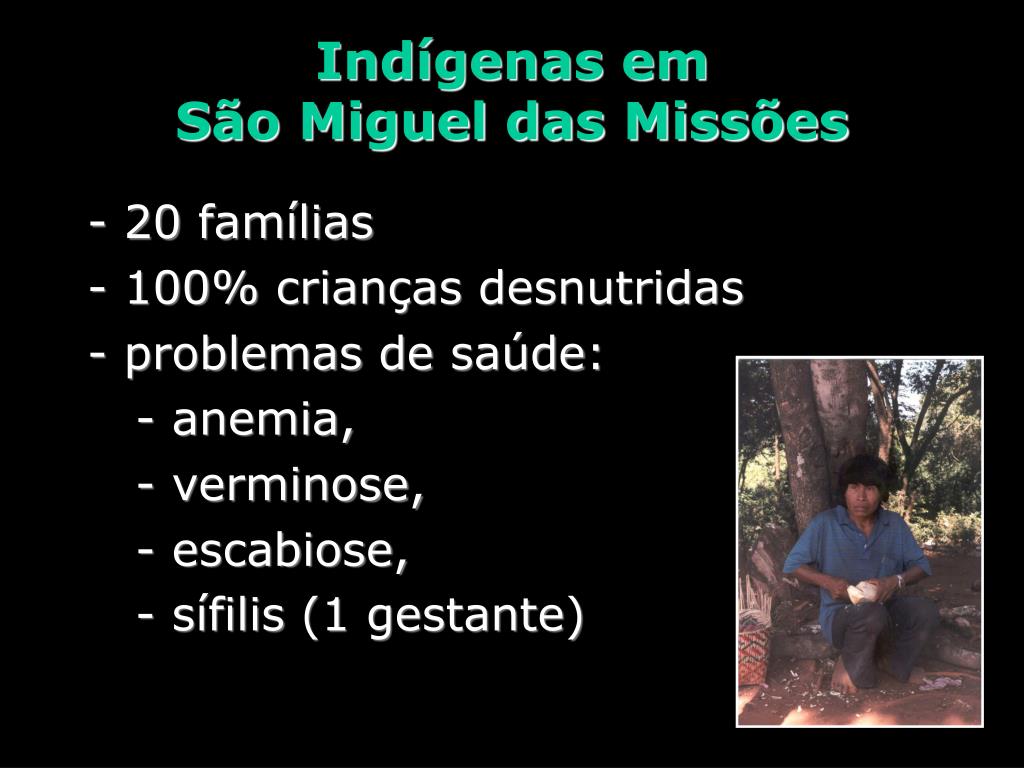 Indígenas em
São Miguel das Missões

- 20 famílias
- 100% crianças desnutridas
- problemas de saúde:
- anemia,
- verminose,
- escabiose,
- sífilis (1 gestante)